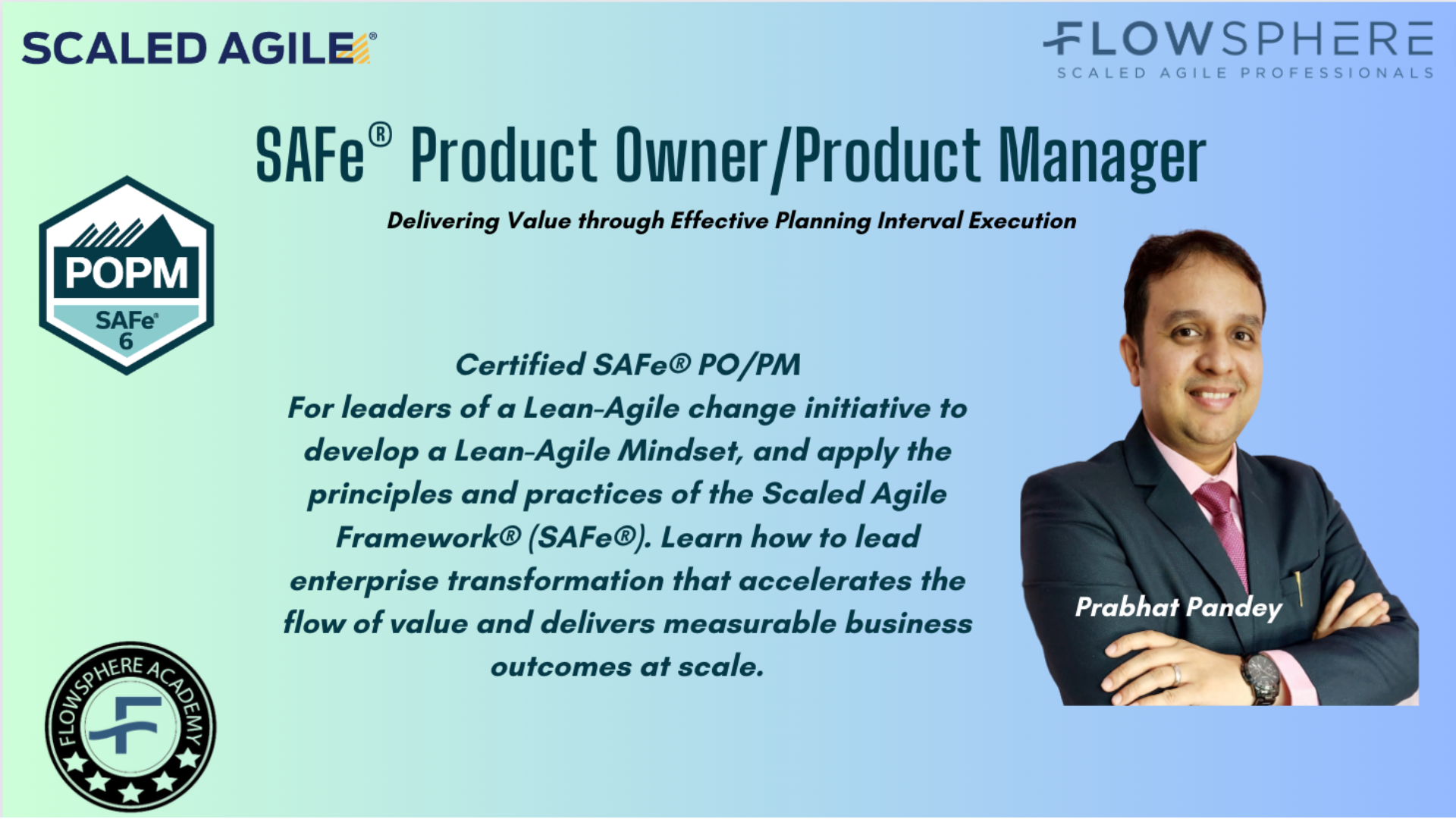 SCALED AGILE®

FLOWSPHERE
SCALED AGILE PROFESSIONALS

SAFe® Product Owner/Product Manager

Delivering Value through Effective Planning Interval Execution

POPM
SAFe®
6

Certified SAFe® PO/PM
For leaders of a Lean-Agile change initiative to develop a Lean-Agile Mindset, and apply the principles and practices of the Scaled Agile Framework® (SAFe®). Learn how to lead enterprise transformation that accelerates the flow of value and delivers measurable business outcomes at scale.

Prabhat Pandey

FLOWSPHERE ACADEMY